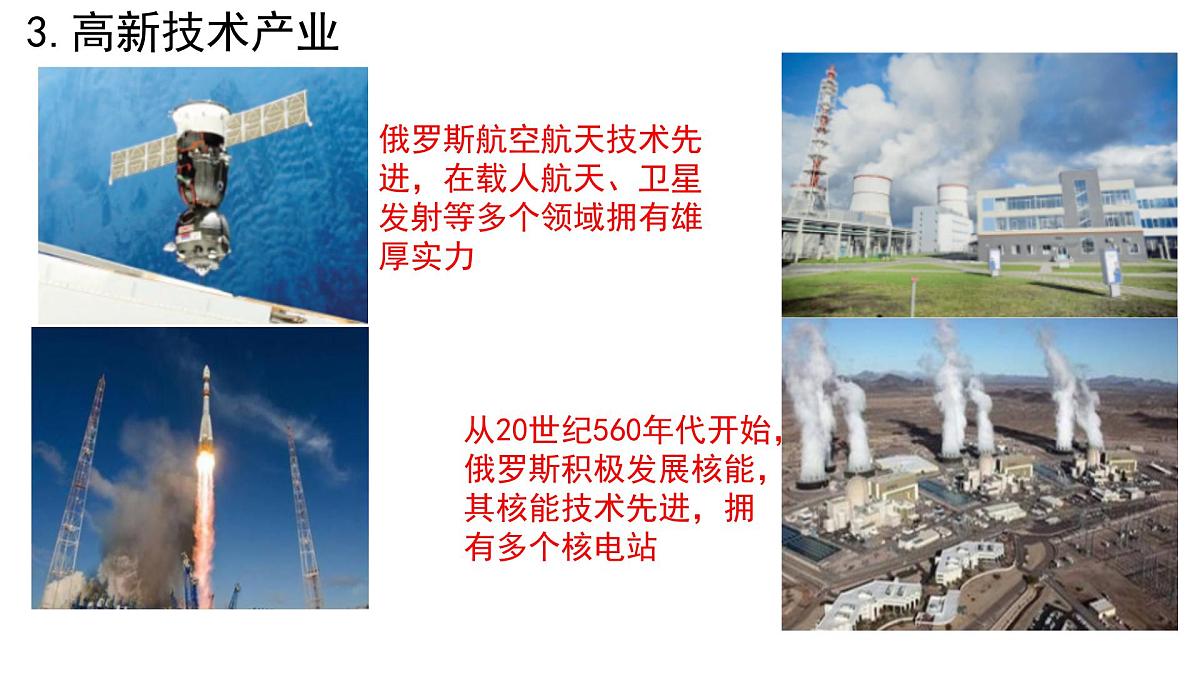 3. 高新技术产业

俄罗斯航空航天技术先进，在载人航天、卫星发射等多个领域拥有雄厚实力

从20世纪560年代开始，俄罗斯积极发展核能，其核能技术先进，拥有多个核电站